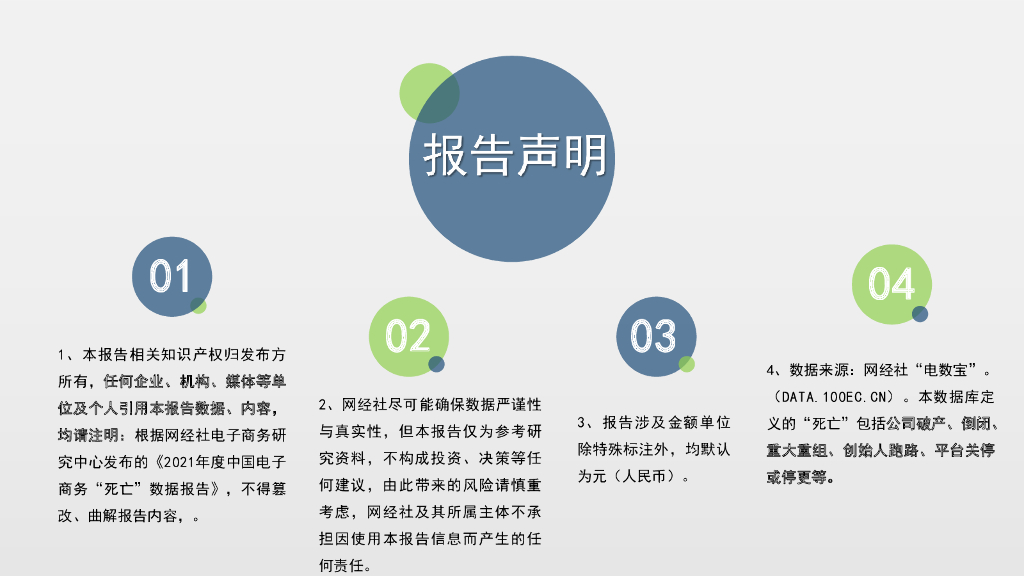 报告声明

01

1、本报告相关知识产权归发布方所有，任何企业、机构、媒体等单位及个人引用本报告数据、内容，均请注明：根据网经社电子商务研究中心发布的《2021年度中国电子商务“死亡”数据报告》，不得篡改、曲解报告内容，。

02

2、网经社尽可能确保数据严谨性与真实性，但本报告仅为参考研究资料，不构成投资、决策等任何建议，由此带来的风险请慎重考虑，网经社及其所属主体不承担因使用本报告信息而产生的任何责任。

03

3、报告涉及金额单位除特殊标注外，均默认为元（人民币）。

04

4、数据来源：网经社“电数宝”。（DATA.100EC.CN）。本数据库定义的“死亡”包括公司破产、倒闭、重大重组、创始人跑路、平台关停或停更等。